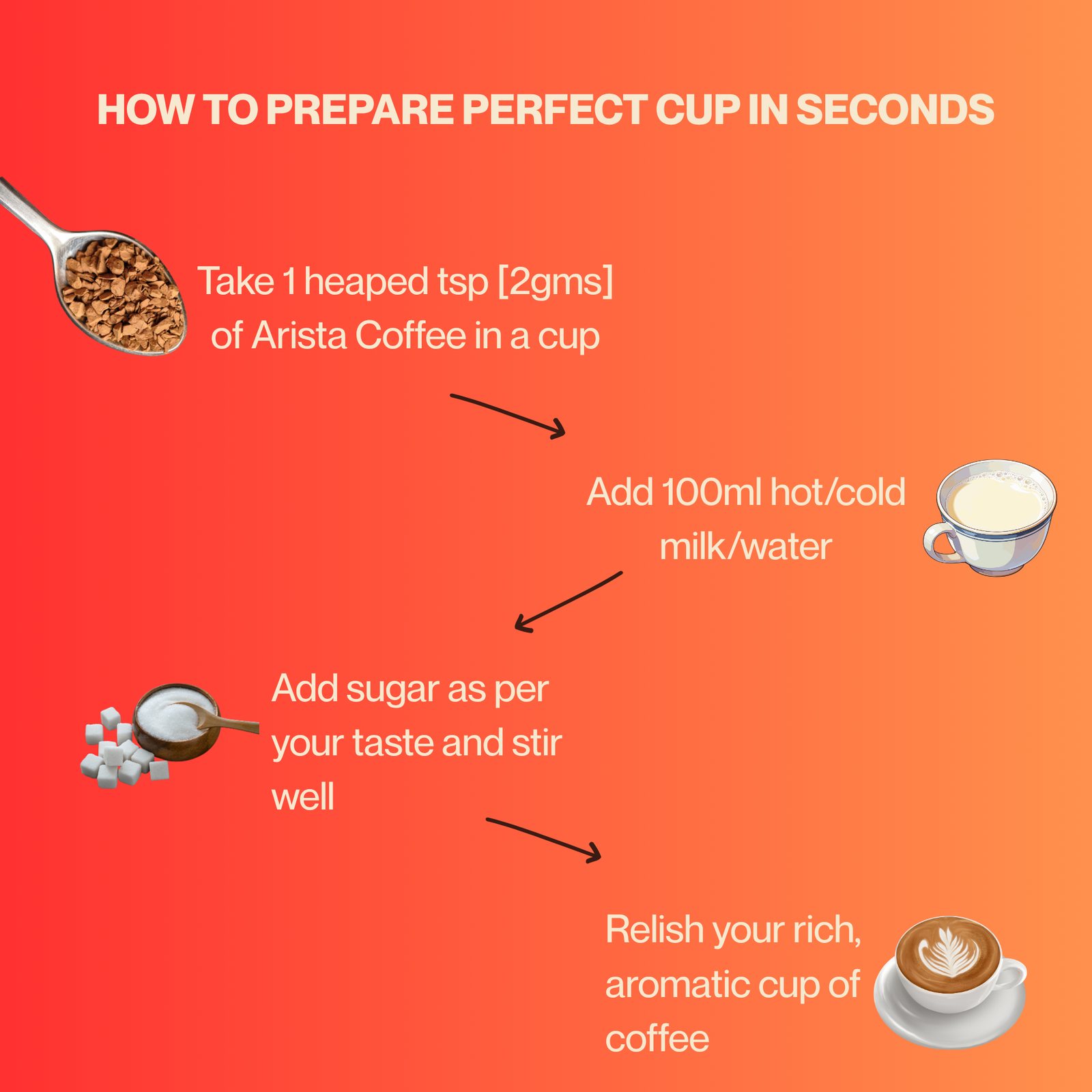 HOW TO PREPARE PERFECT CUP IN SECONDS

Take 1 heaped tsp [2gms] of Arista Coffee in a cup

Add 100ml hot/cold milk/water

Add sugar as per your taste and stir well

Relish your rich, aromatic cup of coffee